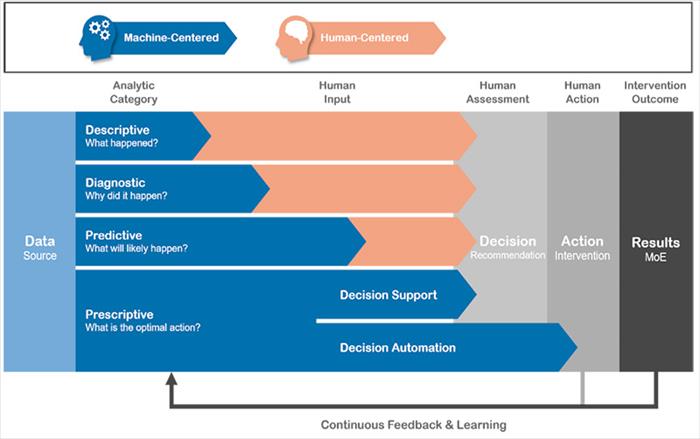 Machine-Centered

Human-Centered

Analytic Category

Human Input

Human Assessment

Human Action

Intervention Outcome

Data
Source

Descriptive
What happened?

Diagnostic
Why did it happen?

Predictive
What will likely happen?

Prescriptive
What is the optimal action?

Decision Support

Decision Automation

Decision
Recommendation

Action
Intervention

Results
MoE

Continuous Feedback & Learning